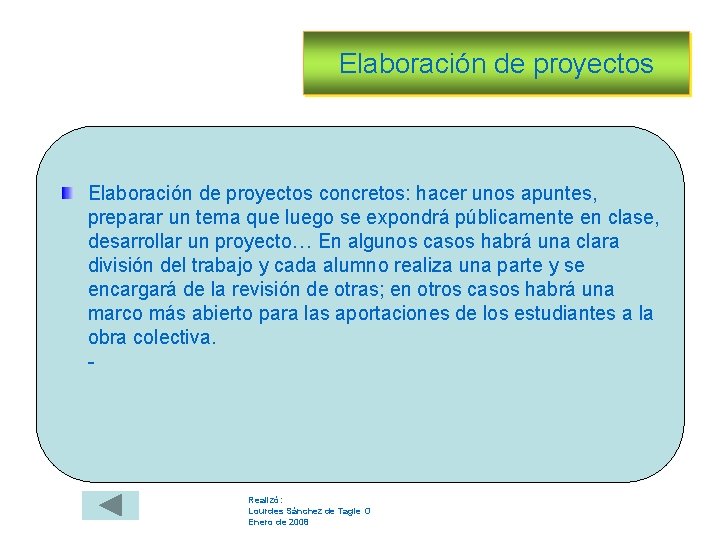 Elaboración de proyectos

Elaboración de proyectos concretos: hacer unos apuntes, preparar un tema que luego se expondrá públicamente en clase, desarrollar un proyecto… En algunos casos habrá una clara división del trabajo y cada alumno realiza una parte y se encargará de la revisión de otras; en otros casos habrá una marco más abierto para las aportaciones de los estudiantes a la obra colectiva.
-

Realizó:
Lourdes Sánchez de Tagle O
Enero de 2008